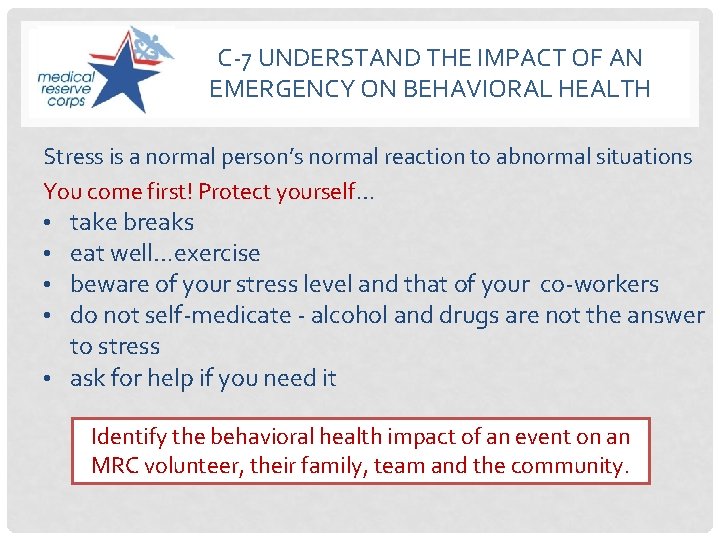 medical reserve corps

C-7 UNDERSTAND THE IMPACT OF AN EMERGENCY ON BEHAVIORAL HEALTH

Stress is a normal person's normal reaction to abnormal situations

You come first! Protect yourself…

• take breaks
• eat well…exercise
• beware of your stress level and that of your co-workers
• do not self-medicate - alcohol and drugs are not the answer to stress
• ask for help if you need it

Identify the behavioral health impact of an event on an MRC volunteer, their family, team and the community.